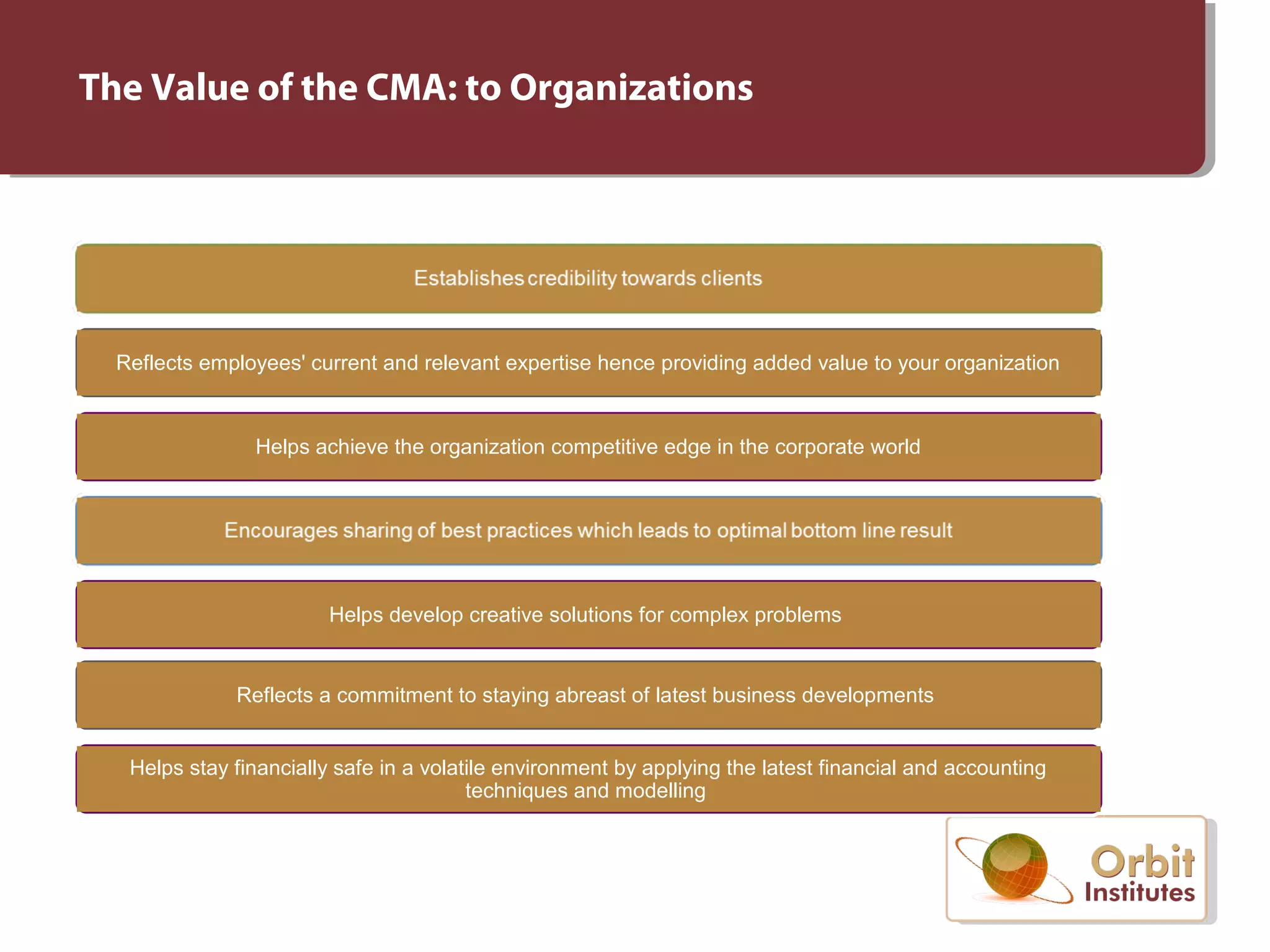 The Value of the CMA: to Organizations

Establishes credibility towards clients

Reflects employees' current and relevant expertise hence providing added value to your organization

Helps achieve the organization competitive edge in the corporate world

Encourages sharing of best practices which leads to optimal bottom line result

Helps develop creative solutions for complex problems

Reflects a commitment to staying abreast of latest business developments

Helps stay financially safe in a volatile environment by applying the latest financial and accounting techniques and modelling

Orbit Institutes